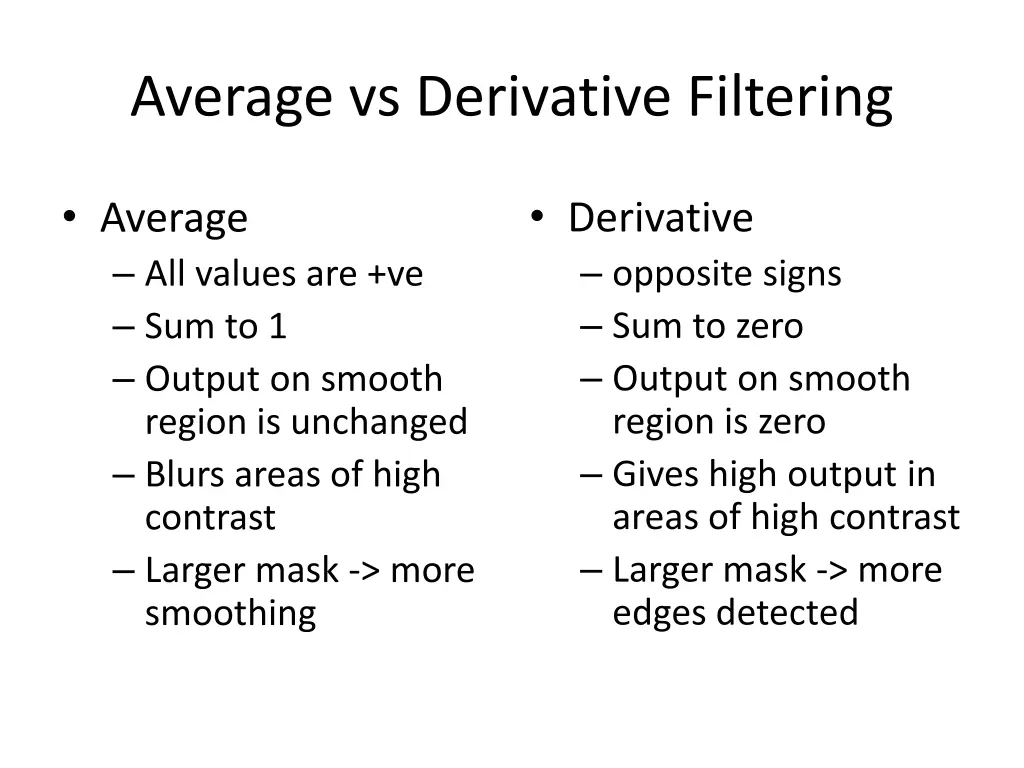 Average vs Derivative Filtering

• Average
– All values are +ve
– Sum to 1
– Output on smooth region is unchanged
– Blurs areas of high contrast
– Larger mask -> more smoothing

• Derivative
– opposite signs
– Sum to zero
– Output on smooth region is zero
– Gives high output in areas of high contrast
– Larger mask -> more edges detected